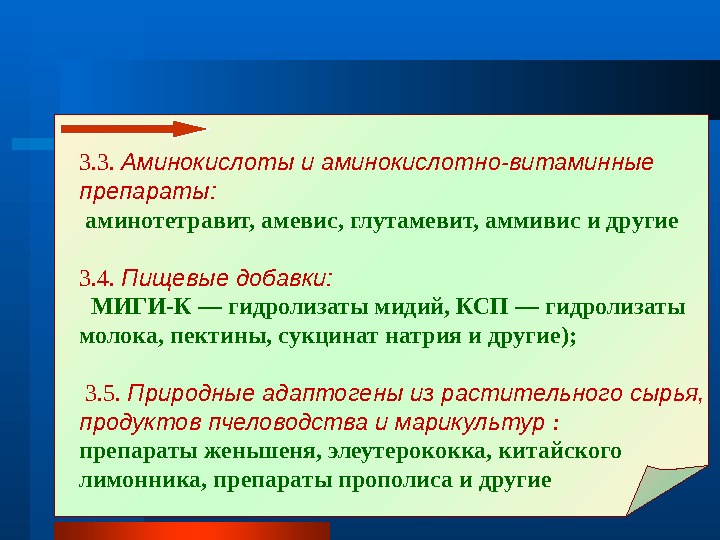 3.3. Аминокислоты и аминокислотно-витаминные препараты:
аминотетравит, амевис, глутамевит, аммивис и другие

3.4. Пищевые добавки:
МИГИ-К — гидролизаты мидий, КСП — гидролизаты молока, пектины, сукцинат натрия и другие);

3.5. Природные адаптогены из растительного сырья, продуктов пчеловодства и марикультур :
препараты женьшеня, элеутерококка, китайского лимонника, препараты прополиса и другие